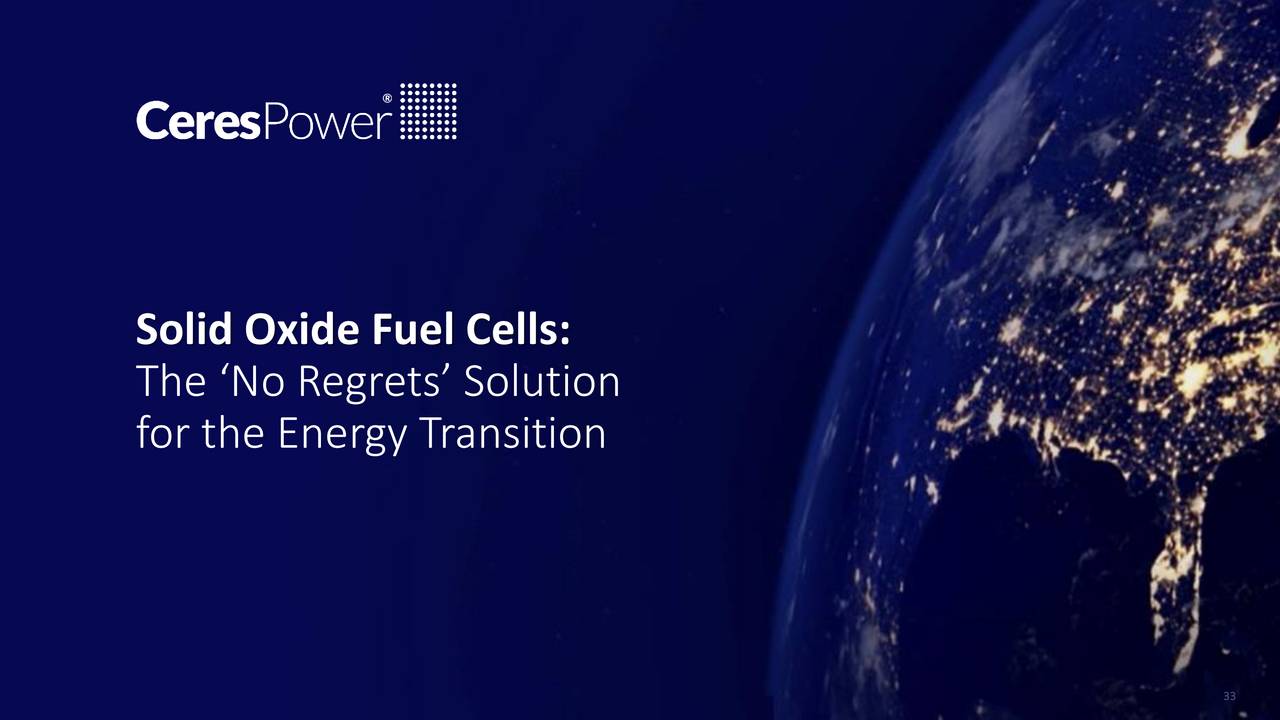 CeresPower®

Solid Oxide Fuel Cells:
The ‘No Regrets’ Solution for the Energy Transition

33